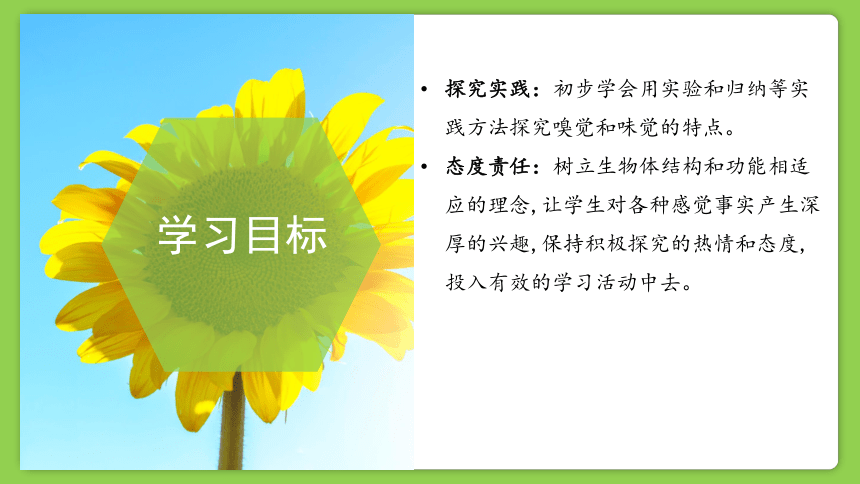 学习目标

• 探究实践：初步学会用实验和归纳等实践方法探究嗅觉和味觉的特点。

• 态度责任：树立生物体结构和功能相适应的理念，让学生对各种感觉事实产生深厚的兴趣，保持积极探究的热情和态度，投入有效的学习活动中去。